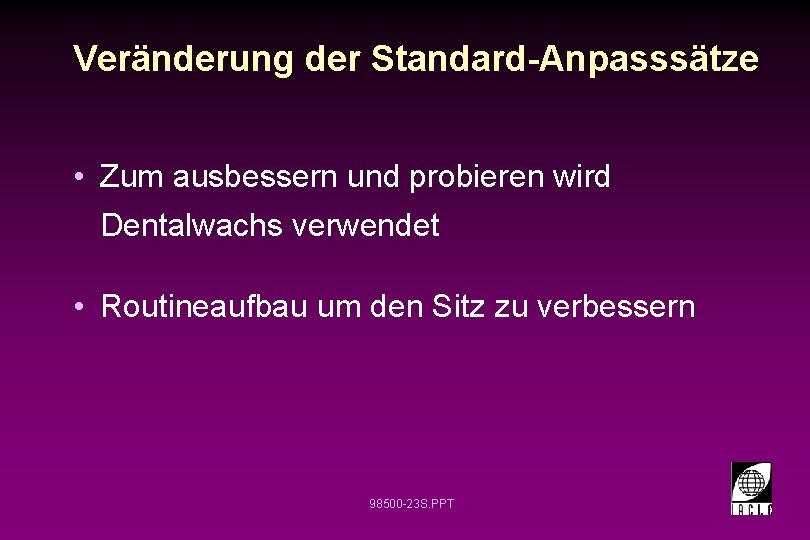 Veränderung der Standard-Anpasssätze

• Zum ausbessern und probieren wird Dentalwachs verwendet

• Routineaufbau um den Sitz zu verbessern

98500-23S.PPT

IACLE